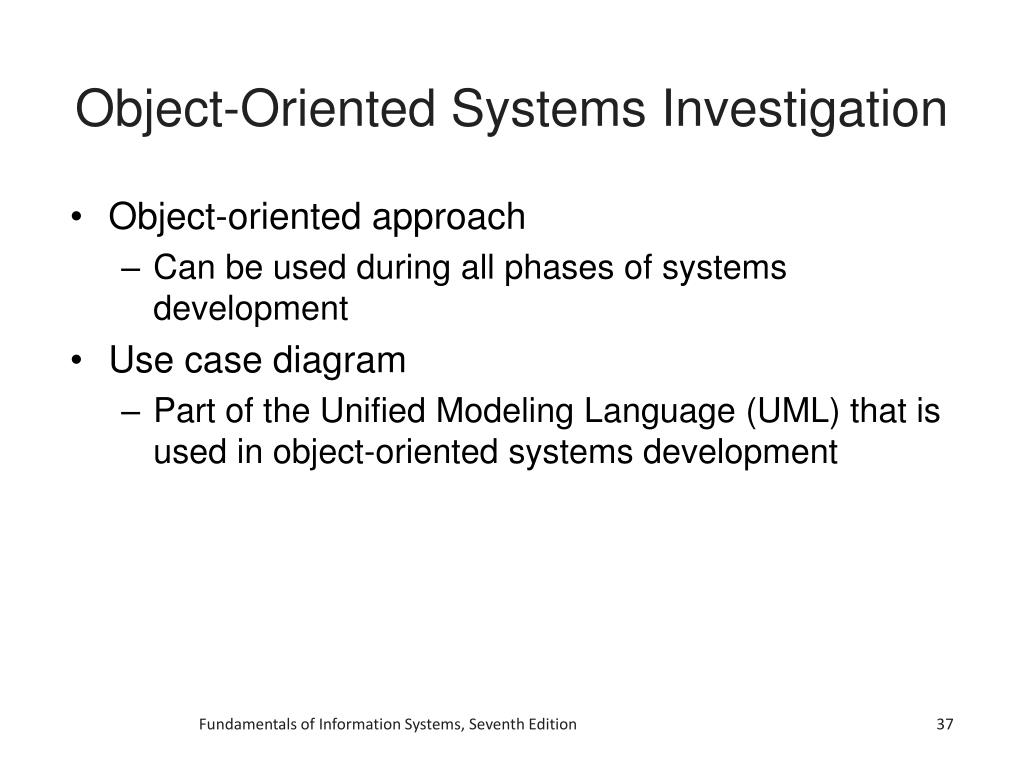 Object-Oriented Systems Investigation

• Object-oriented approach
– Can be used during all phases of systems development
• Use case diagram
– Part of the Unified Modeling Language (UML) that is used in object-oriented systems development

Fundamentals of Information Systems, Seventh Edition

37